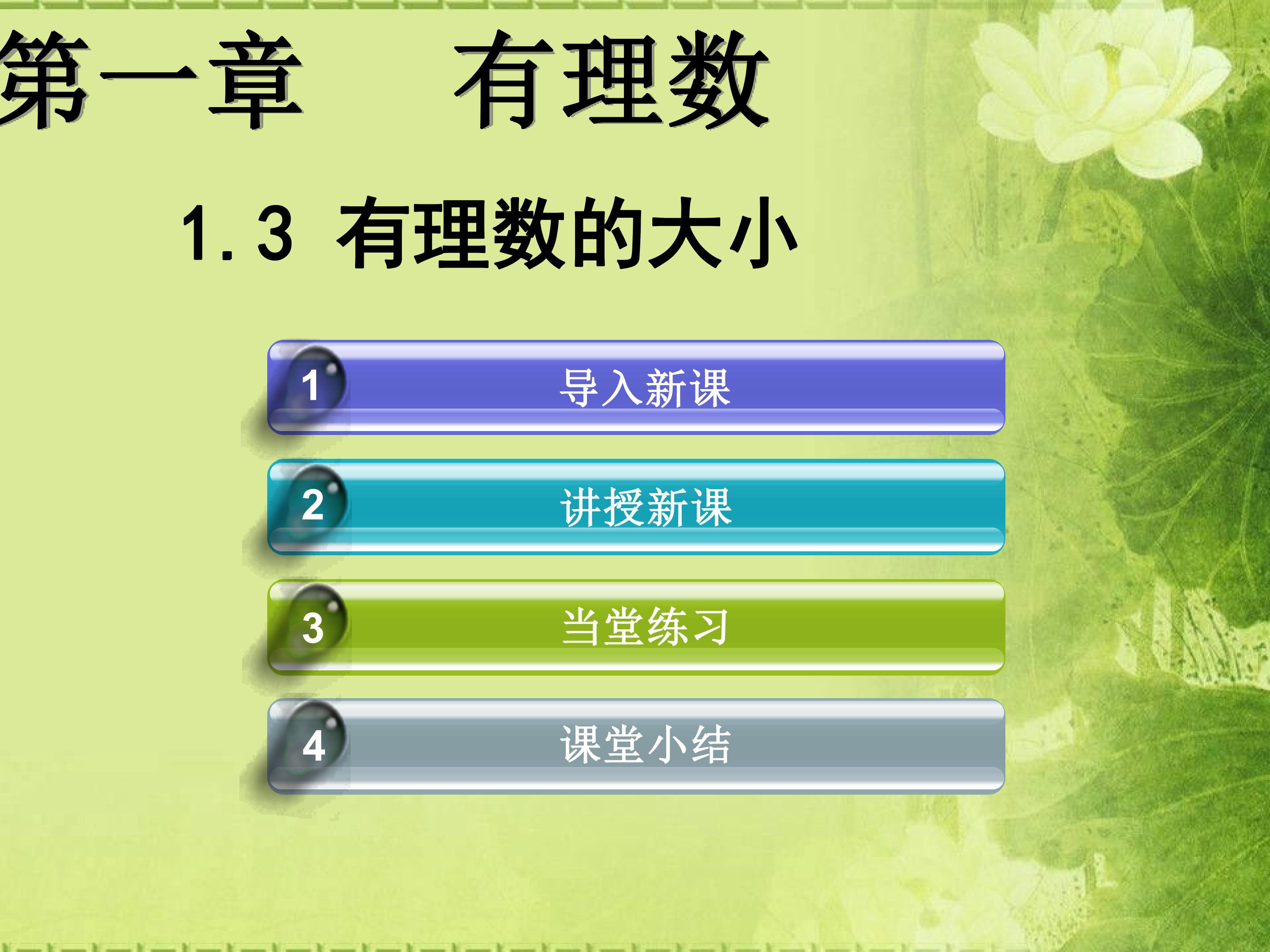 第一章　有理数

1.3 有理数的大小

1 导入新课

2 讲授新课

3 当堂练习

4 课堂小结